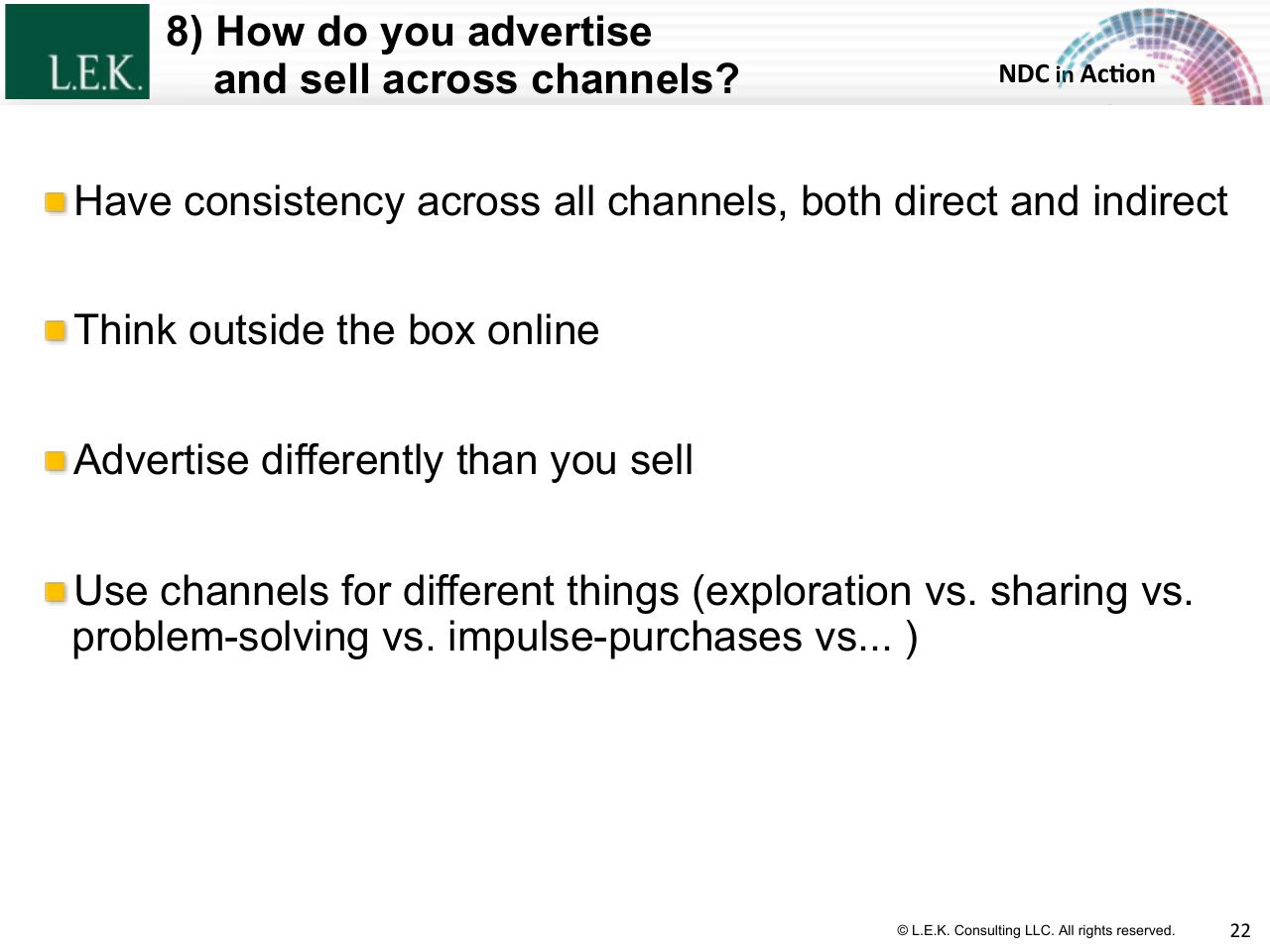 L.E.K.

8) How do you advertise and sell across channels?

NDC in Action

Have consistency across all channels, both direct and indirect

Think outside the box online

Advertise differently than you sell

Use channels for different things (exploration vs. sharing vs. problem-solving vs. impulse-purchases vs... )

© L.E.K. Consulting LLC. All rights reserved.

22